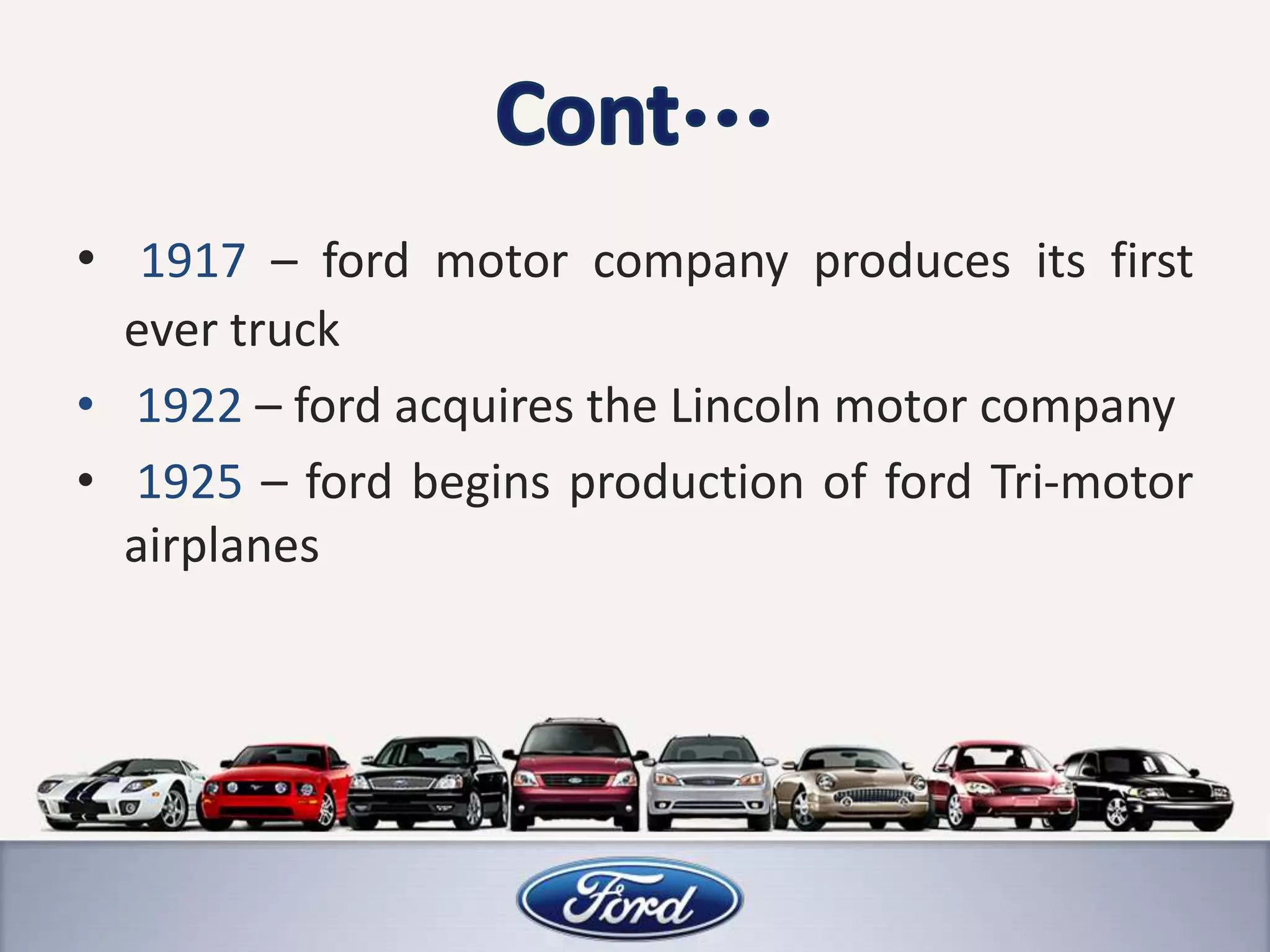 Cont…

• 1917 – ford motor company produces its first ever truck
• 1922 – ford acquires the Lincoln motor company
• 1925 – ford begins production of ford Tri-motor airplanes

Ford